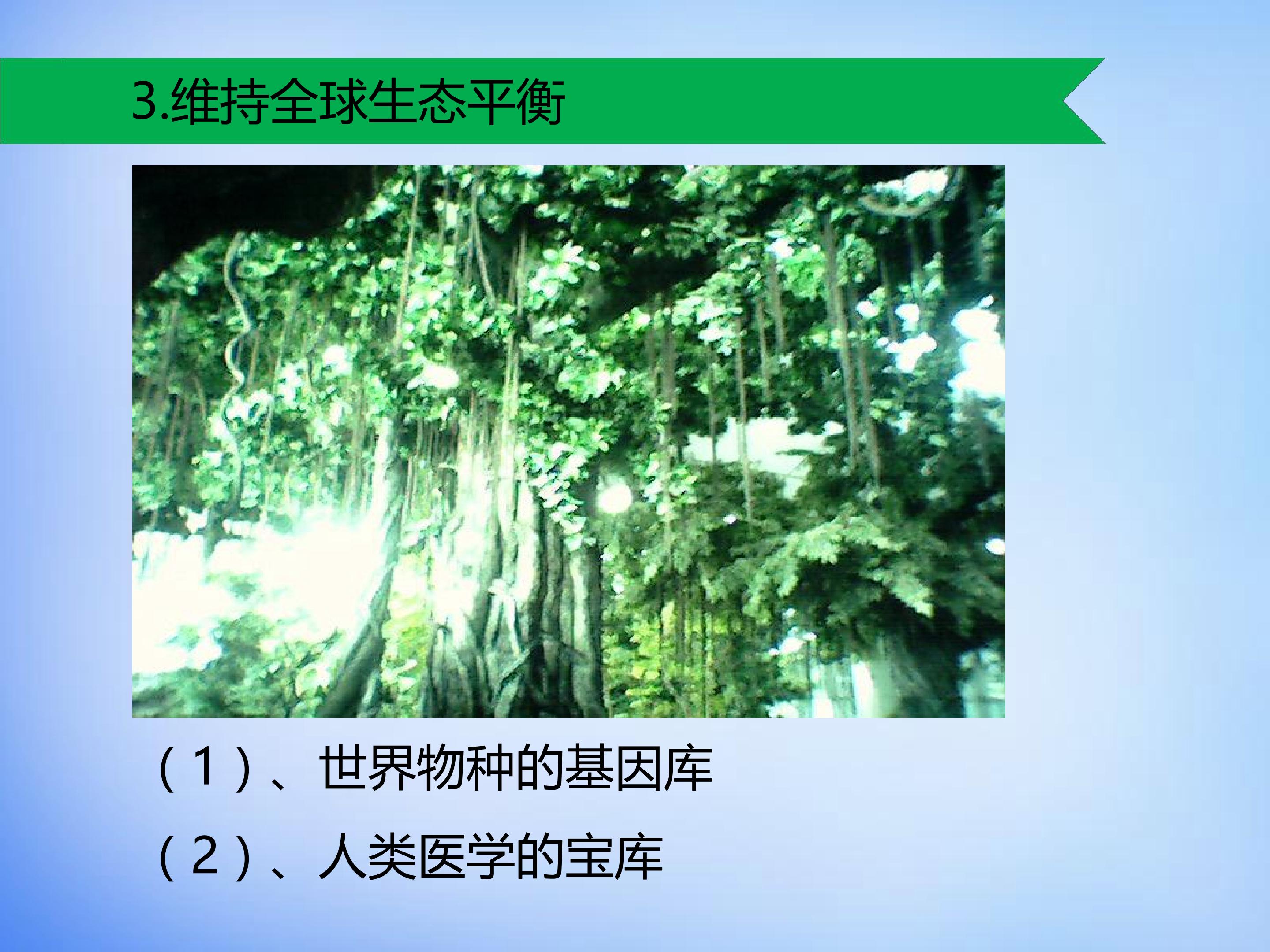 3.维持全球生态平衡

（1）、世界物种的基因库

（2）、人类医学的宝库